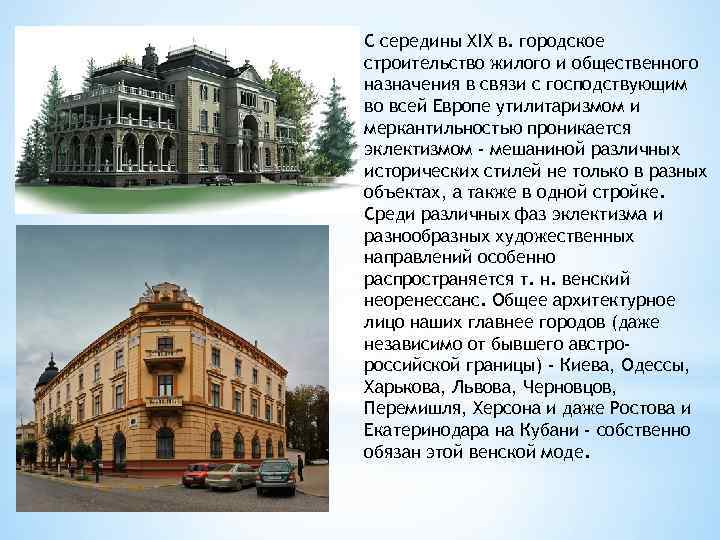 С середины XIX в. городское строительство жилого и общественного назначения в связи с господствующим во всей Европе утилитаризмом и меркантильностью проникается эклектизмом - мешаниной различных исторических стилей не только в разных объектах, а также в одной стройке. Среди различных фаз эклектизма и разнообразных художественных направлений особенно распространяется т. н. венский неоренессанс. Общее архитектурное лицо наших главнее городов (даже независимо от бывшего австро-российской границы) - Киева, Одессы, Харькова, Львова, Черновцов, Перемишля, Херсона и даже Ростова и Екатеринодара на Кубани - собственно обязан этой венской моде.